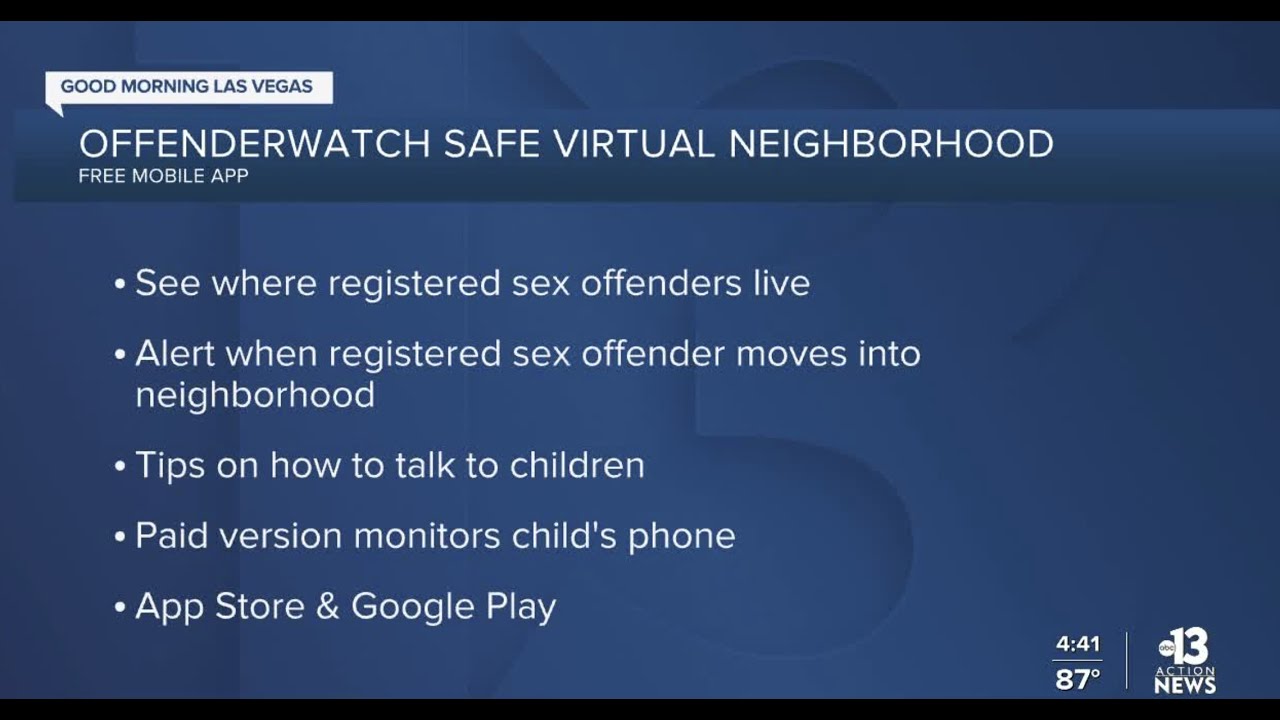 GOOD MORNING LAS VEGAS

OFFENDERWATCH SAFE VIRTUAL NEIGHBORHOOD

FREE MOBILE APP

• See where registered sex offenders live

• Alert when registered sex offender moves into neighborhood

• Tips on how to talk to children

• Paid version monitors child's phone

• App Store & Google Play

4:41

87°

abc 13 ACTION NEWS